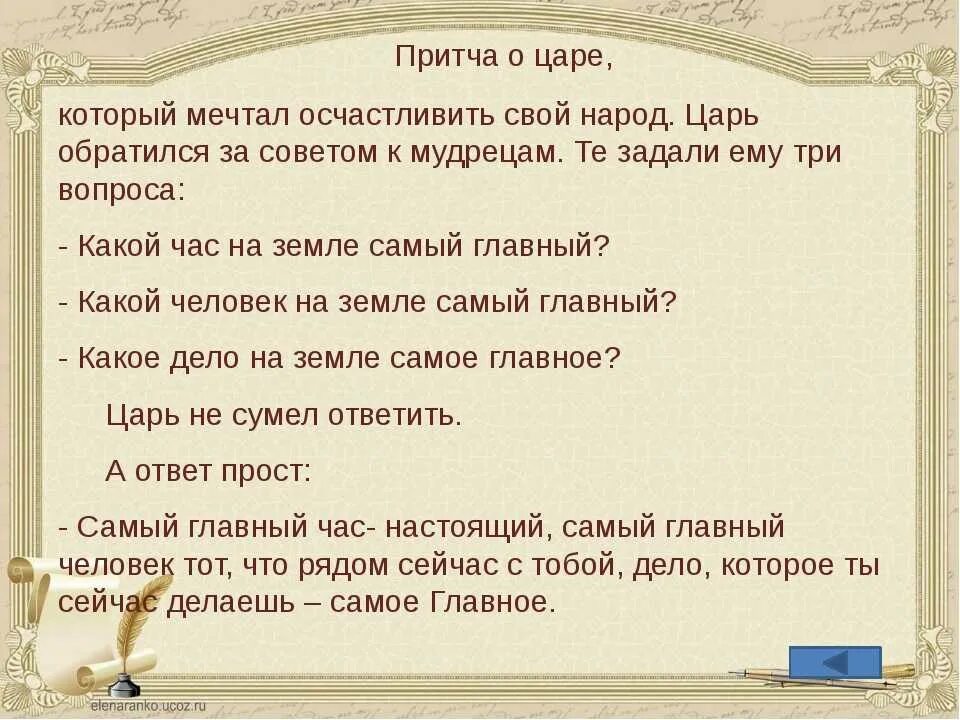 Притча о царе,

который мечтал осчастливить свой народ. Царь обратился за советом к мудрецам. Те задали ему три вопроса:

- Какой час на земле самый главный?

- Какой человек на земле самый главный?

- Какое дело на земле самое главное?

Царь не сумел ответить.

А ответ прост:

- Самый главный час- настоящий, самый главный человек тот, что рядом сейчас с тобой, дело, которое ты сейчас делаешь – самое Главное.

elenaranko.ucoz.ru